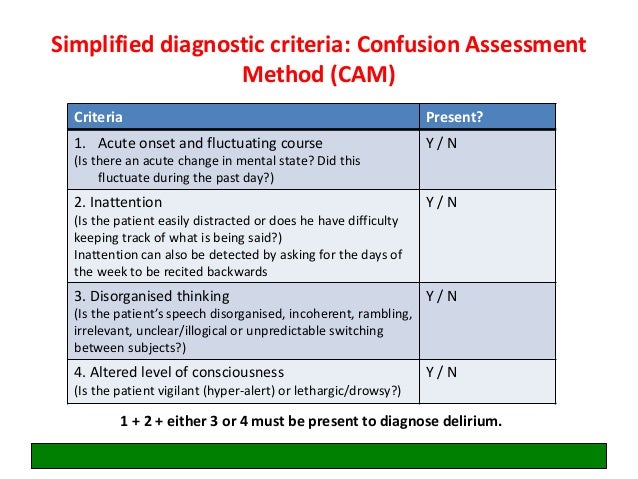 Simplified diagnostic criteria: Confusion Assessment Method (CAM)

| Criteria | Present? |
|---|---|
| 1. Acute onset and fluctuating course (Is there an acute change in mental state? Did this fluctuate during the past day?) | Y / N |
| 2. Inattention (Is the patient easily distracted or does he have difficulty keeping track of what is being said?) Inattention can also be detected by asking for the days of the week to be recited backwards | Y / N |
| 3. Disorganised thinking (Is the patient's speech disorganised, incoherent, rambling, irrelevant, unclear/illogical or unpredictable switching between subjects?) | Y / N |
| 4. Altered level of consciousness (Is the patient vigilant (hyper-alert) or lethargic/drowsy?) | Y / N |

1 + 2 + either 3 or 4 must be present to diagnose delirium.